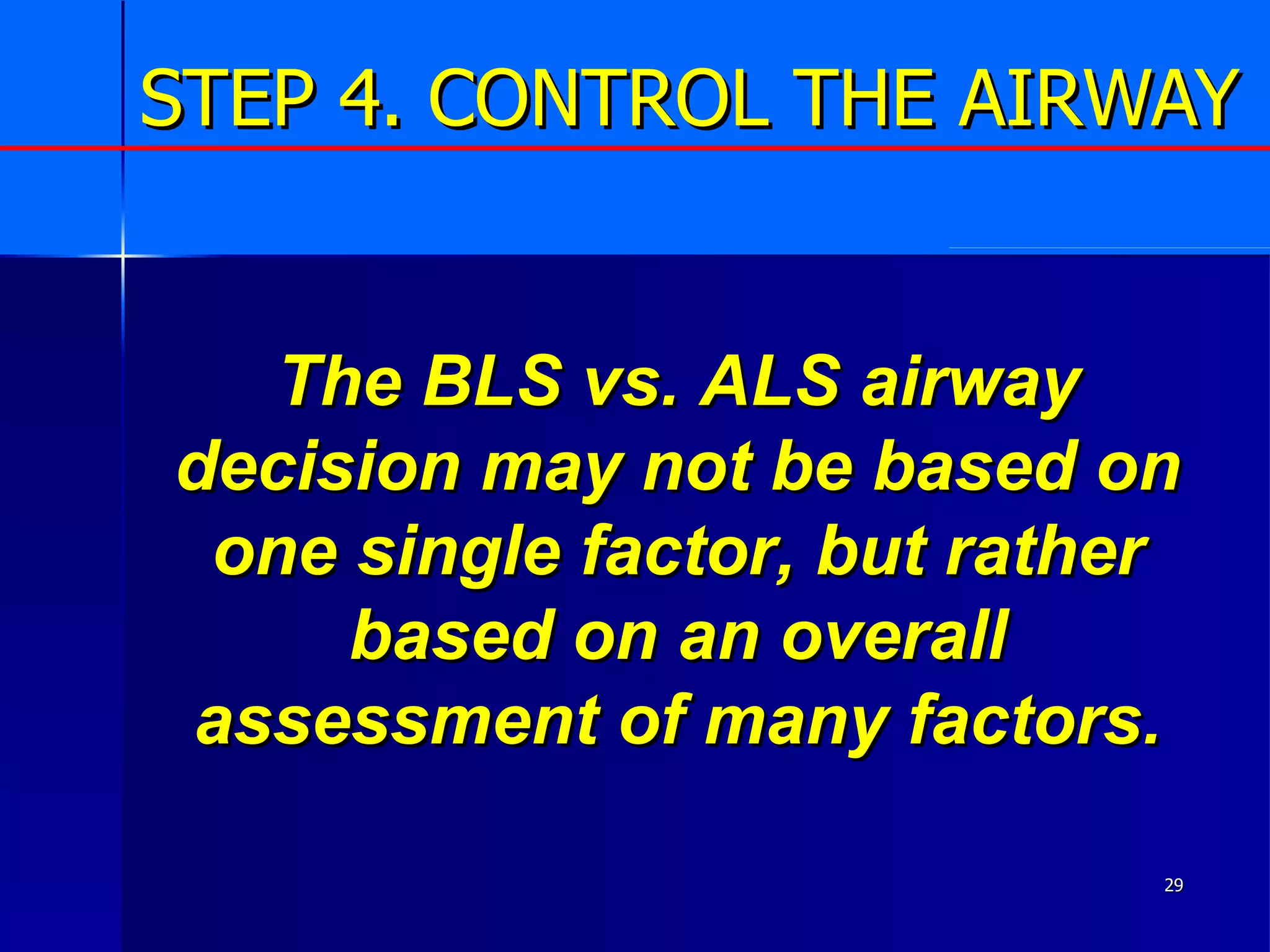 STEP 4. CONTROL THE AIRWAY

The BLS vs. ALS airway decision may not be based on one single factor, but rather based on an overall assessment of many factors.

29